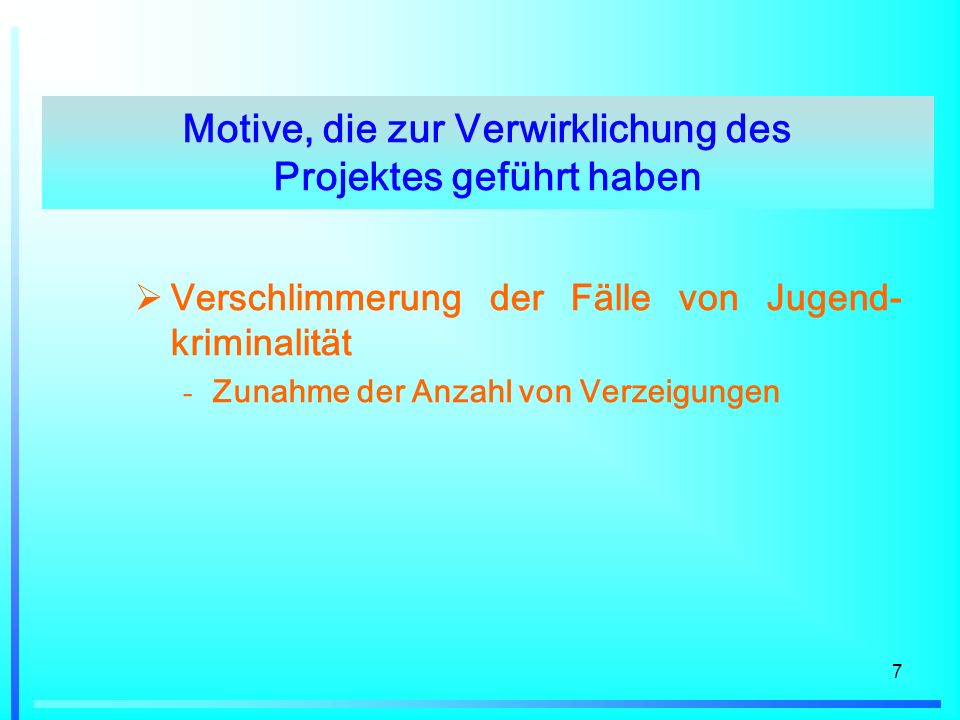 Motive, die zur Verwirklichung des Projektes geführt haben

➢ Verschlimmerung der Fälle von Jugendkriminalität

- Zunahme der Anzahl von Verzeigungen

7